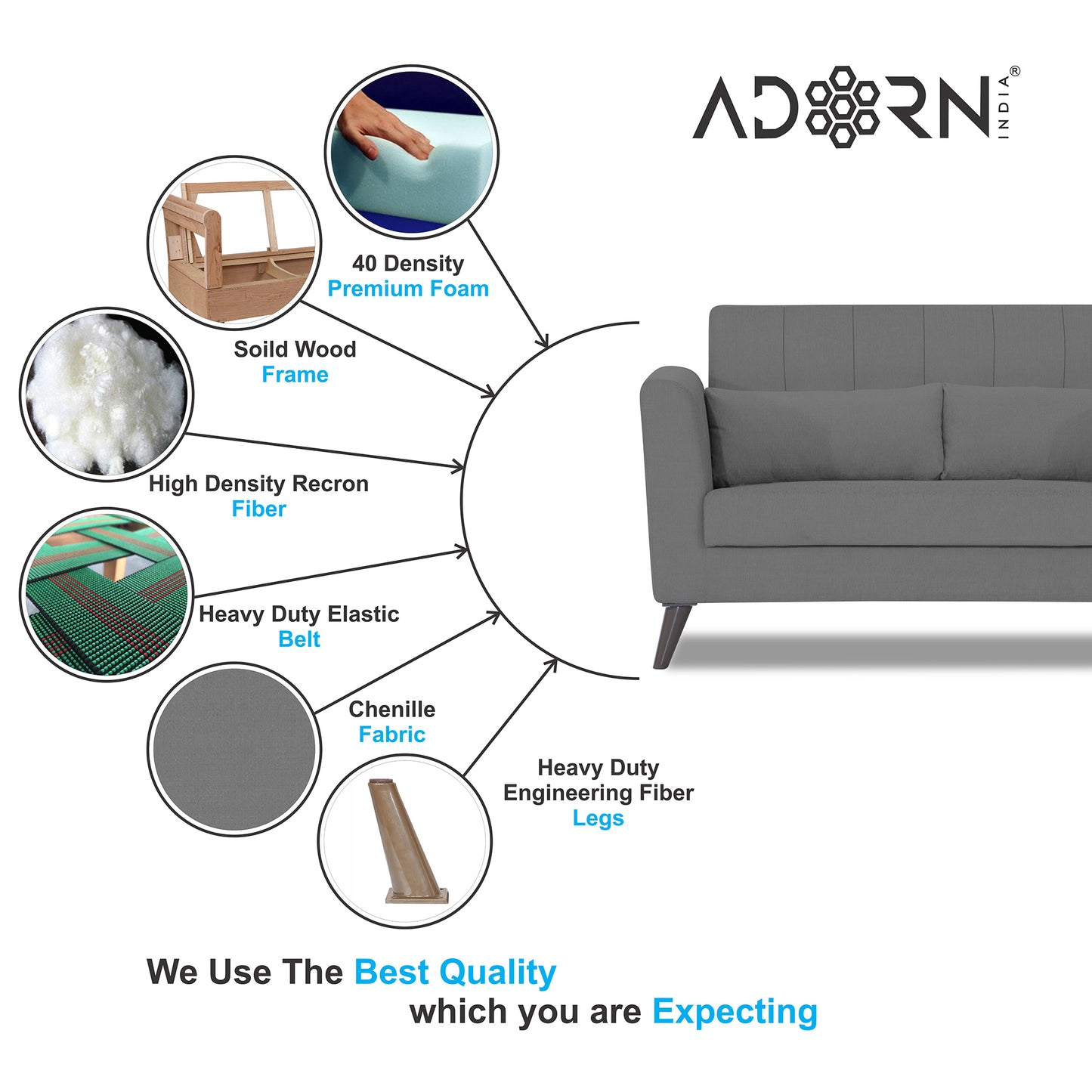 ADORN INDIA®

40 Density
Premium Foam

Soild Wood
Frame

High Density Recron
Fiber

Heavy Duty Elastic
Belt

Chenille
Fabric

Heavy Duty
Engineering Fiber
Legs

We Use The Best Quality
which you are Expecting